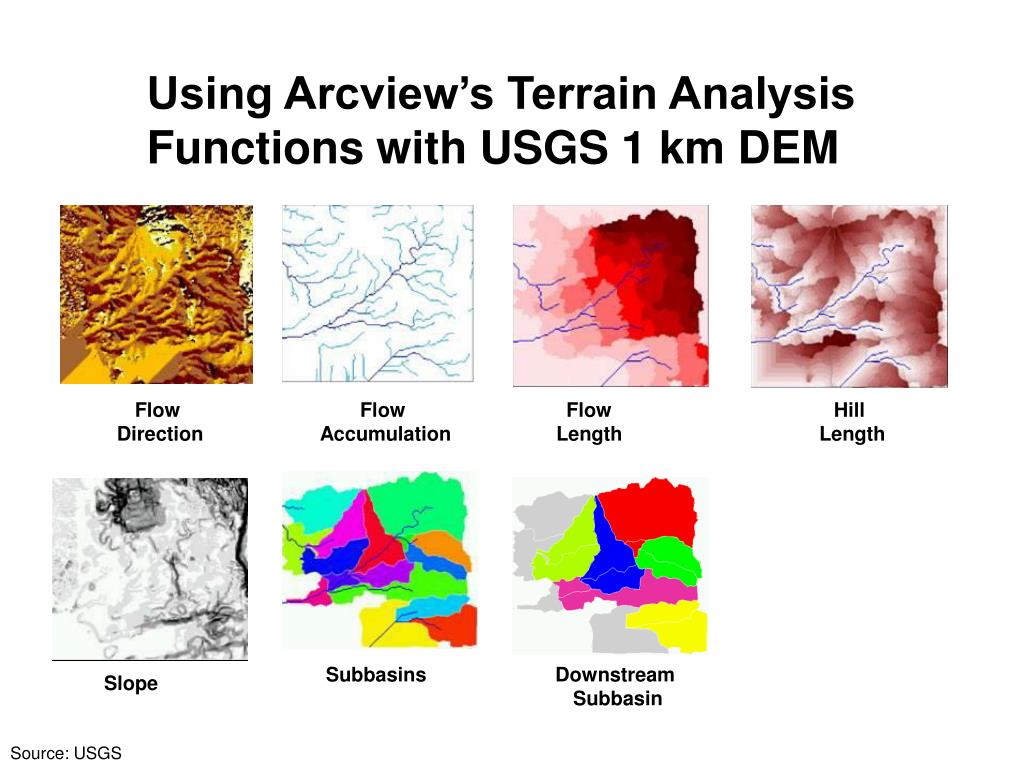 Using Arcview's Terrain Analysis Functions with USGS 1 km DEM

Flow Direction

Flow Accumulation

Flow Length

Hill Length

Slope

Subbasins

Downstream Subbasin

Source: USGS